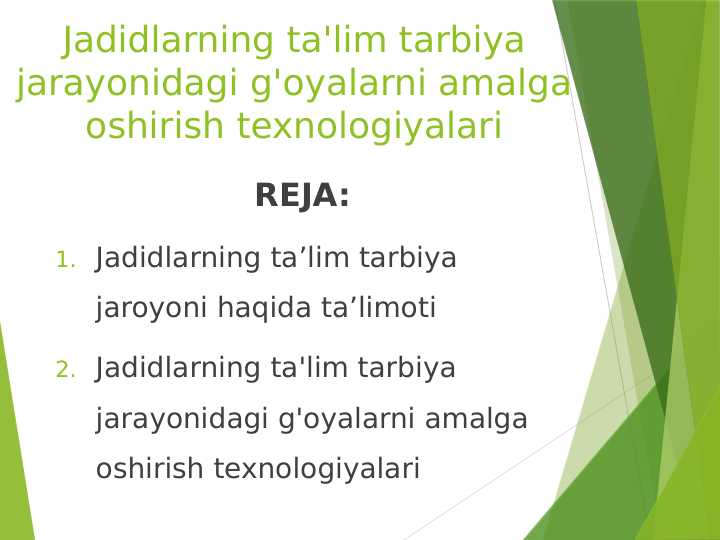 Jadidlarning ta'lim tarbiya jarayonidagi g'oyalarni amalga oshirish texnologiyalari

REJA:

1. Jadidlarning ta’lim tarbiya jaroyoni haqida ta’limoti

2. Jadidlarning ta'lim tarbiya jarayonidagi g'oyalarni amalga oshirish texnologiyalari